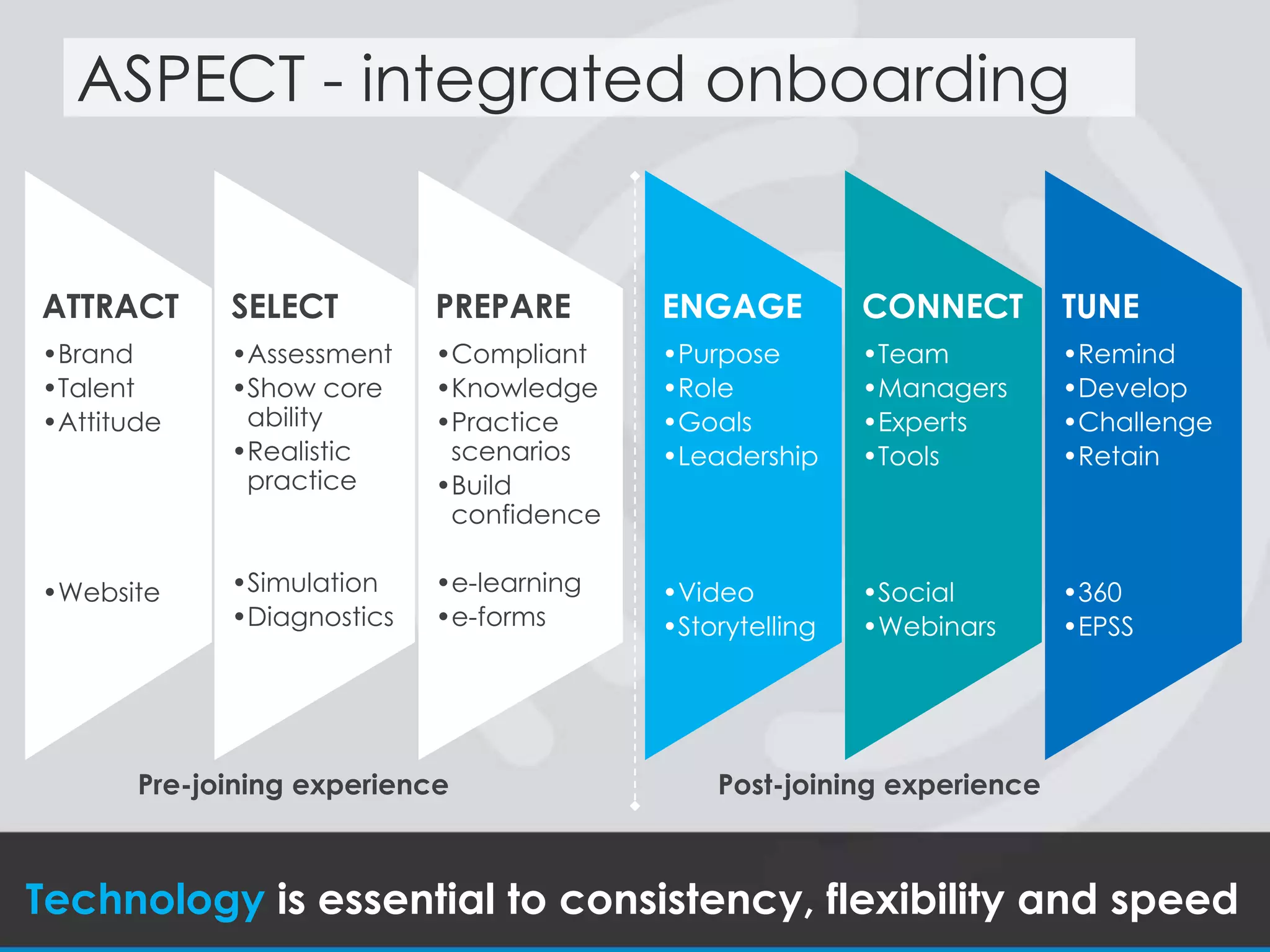 ASPECT - integrated onboarding

ATTRACT
• Brand
• Talent
• Attitude

• Website

SELECT
• Assessment
• Show core ability
• Realistic practice

• Simulation
• Diagnostics

PREPARE
• Compliant
• Knowledge
• Practice scenarios
• Build confidence

• e-learning
• e-forms

ENGAGE
• Purpose
• Role
• Goals
• Leadership

• Video
• Storytelling

CONNECT
• Team
• Managers
• Experts
• Tools

• Social
• Webinars

TUNE
• Remind
• Develop
• Challenge
• Retain

• 360
• EPSS

Pre-joining experience

Post-joining experience

Technology is essential to consistency, flexibility and speed